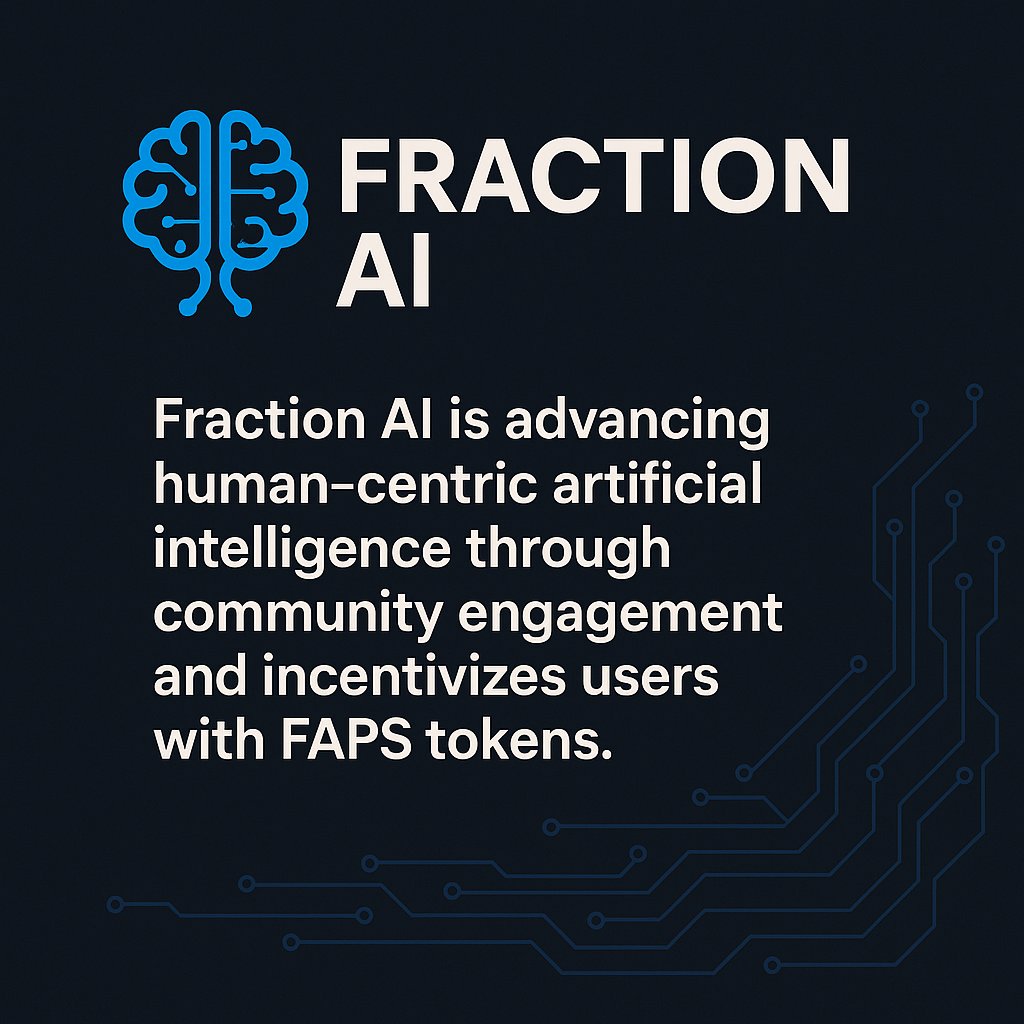 FRACTION AI

Fraction AI is advancing human-centric artificial intelligence through community engagement and incentivizes users with FAPS tokens.